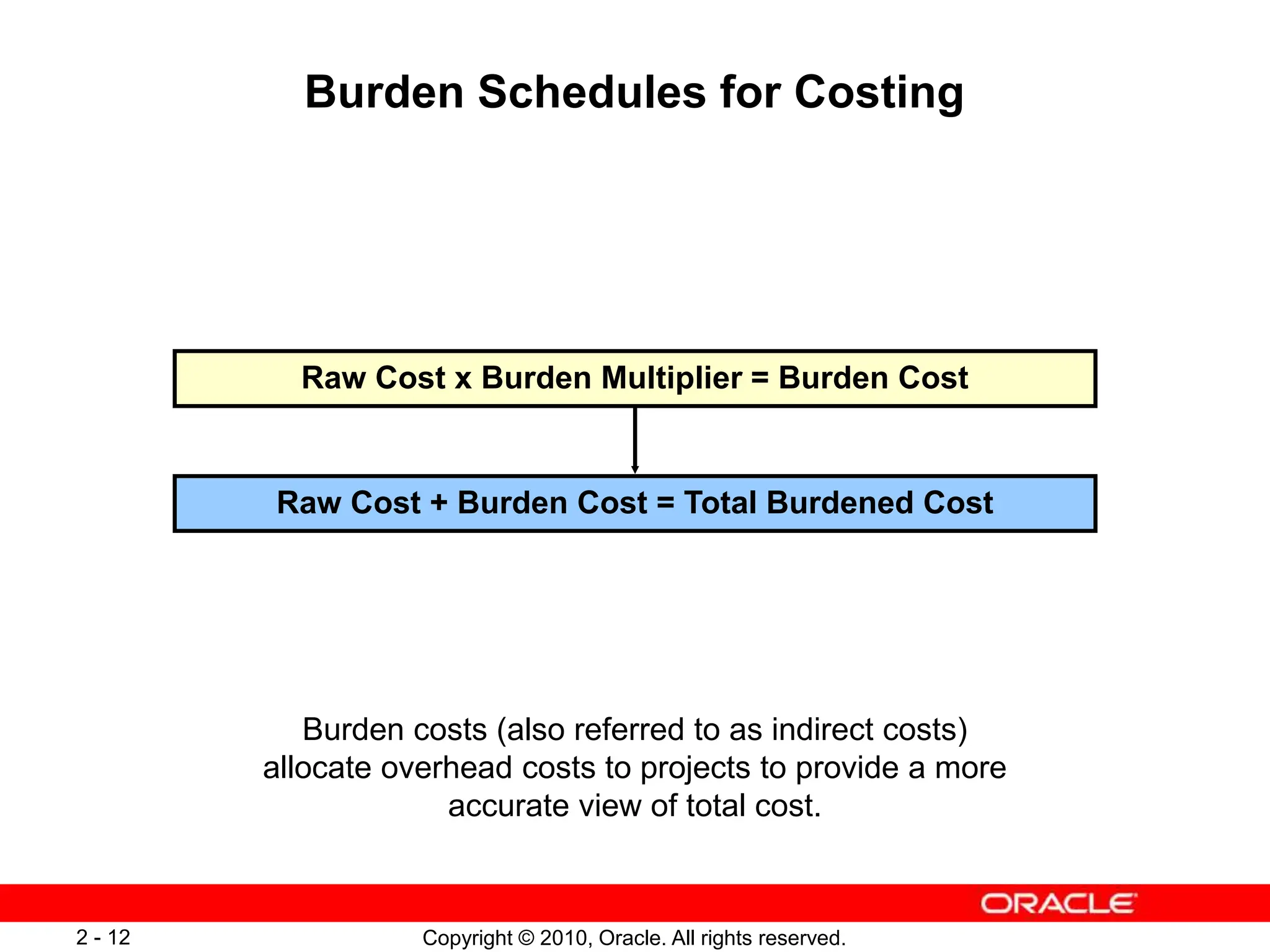 Burden Schedules for Costing

Raw Cost x Burden Multiplier = Burden Cost

Raw Cost + Burden Cost = Total Burdened Cost

Burden costs (also referred to as indirect costs) allocate overhead costs to projects to provide a more accurate view of total cost.

ORACLE

2 - 12

Copyright © 2010, Oracle. All rights reserved.